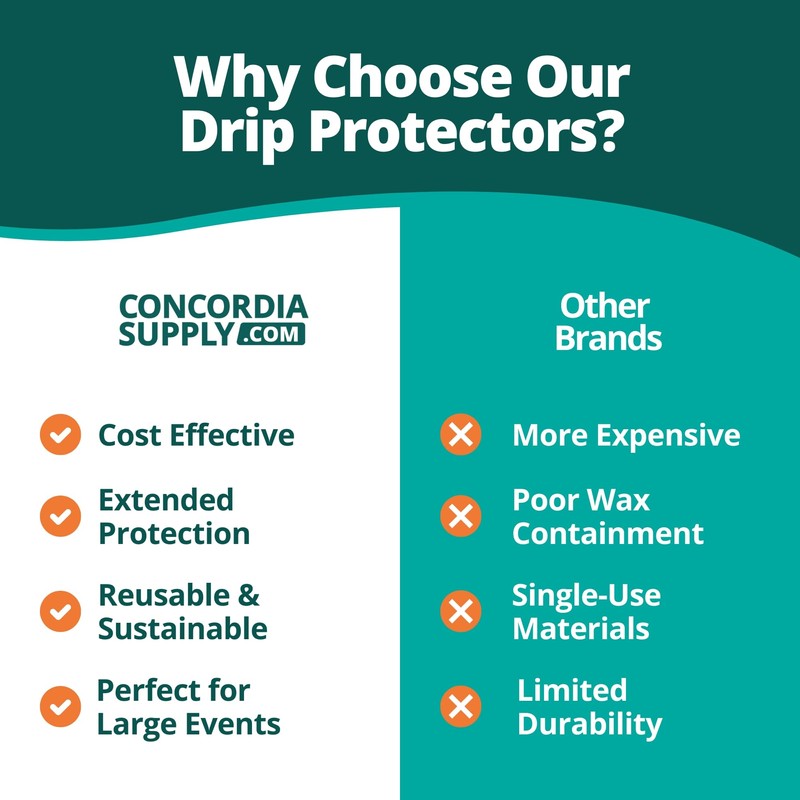 Why Choose Our Drip Protectors?

CONCORDIA SUPPLY.COM

Cost Effective

Extended Protection

Reusable & Sustainable

Perfect for Large Events

Other Brands

More Expensive

Poor Wax Containment

Single-Use Materials

Limited Durability